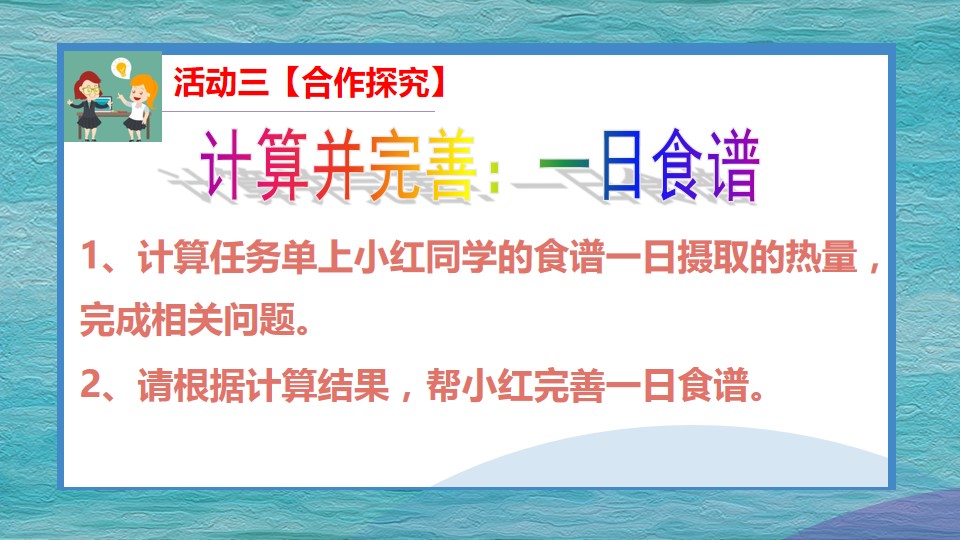 活动三【合作探究】

计算并完善：一日食谱

1、计算任务单上小红同学的食谱一日摄取的热量，完成相关问题。

2、请根据计算结果，帮小红完善一日食谱。